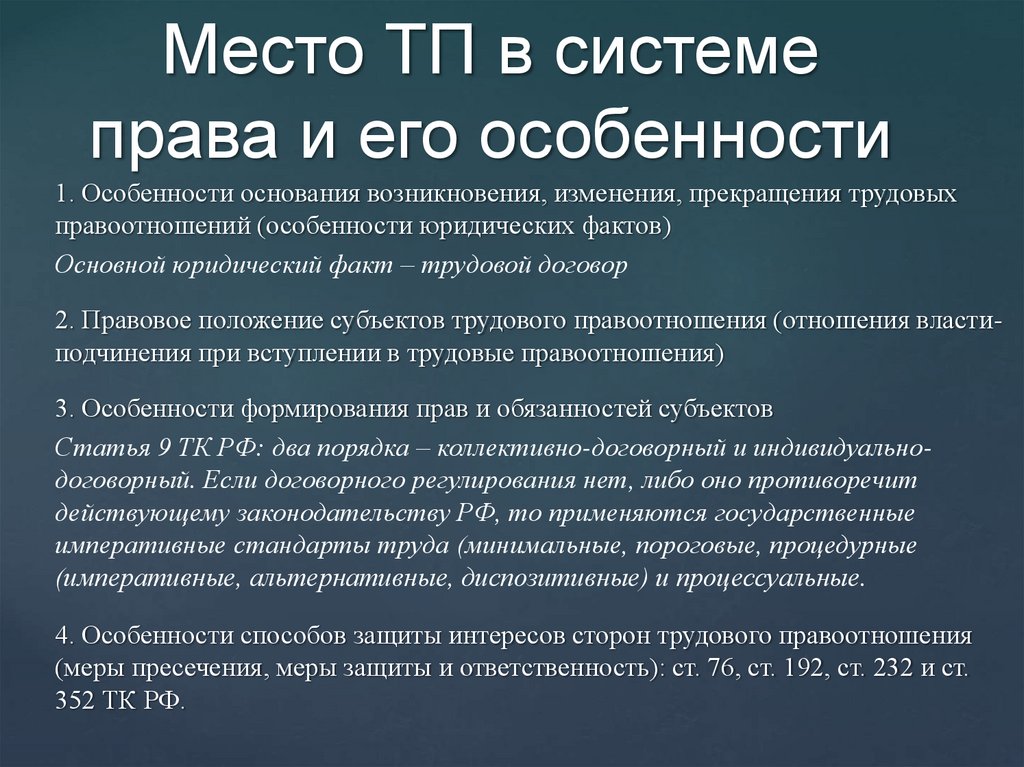 Место ТП в системе права и его особенности

1. Особенности основания возникновения, изменения, прекращения трудовых правоотношений (особенности юридических фактов)

Основной юридический факт – трудовой договор

2. Правовое положение субъектов трудового правоотношения (отношения власти-подчинения при вступлении в трудовые правоотношения)

3. Особенности формирования прав и обязанностей субъектов

Статья 9 ТК РФ: два порядка – коллективно-договорный и индивидуально-договорный. Если договорного регулирования нет, либо оно противоречит действующему законодательству РФ, то применяются государственные императивные стандарты труда (минимальные, пороговые, процедурные (императивные, альтернативные, диспозитивные) и процессуальные.

4. Особенности способов защиты интересов сторон трудового правоотношения (меры пресечения, меры защиты и ответственность): ст. 76, ст. 192, ст. 232 и ст. 352 ТК РФ.